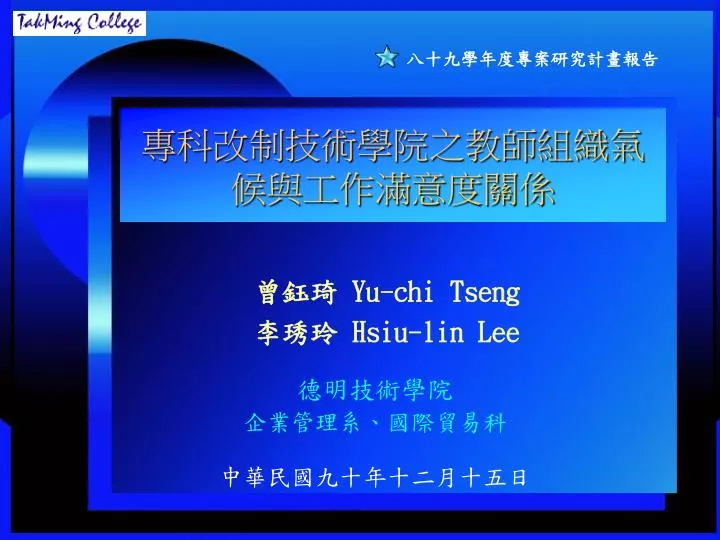 TakMing College

八十九學年度專案研究計畫報告

專科改制技術學院之教師組織氣候與工作滿意度關係

曾鈺琦 Yu-chi Tseng
李琇玲 Hsiu-lin Lee

德明技術學院
企業管理系、國際貿易科

中華民國九十年十二月十五日